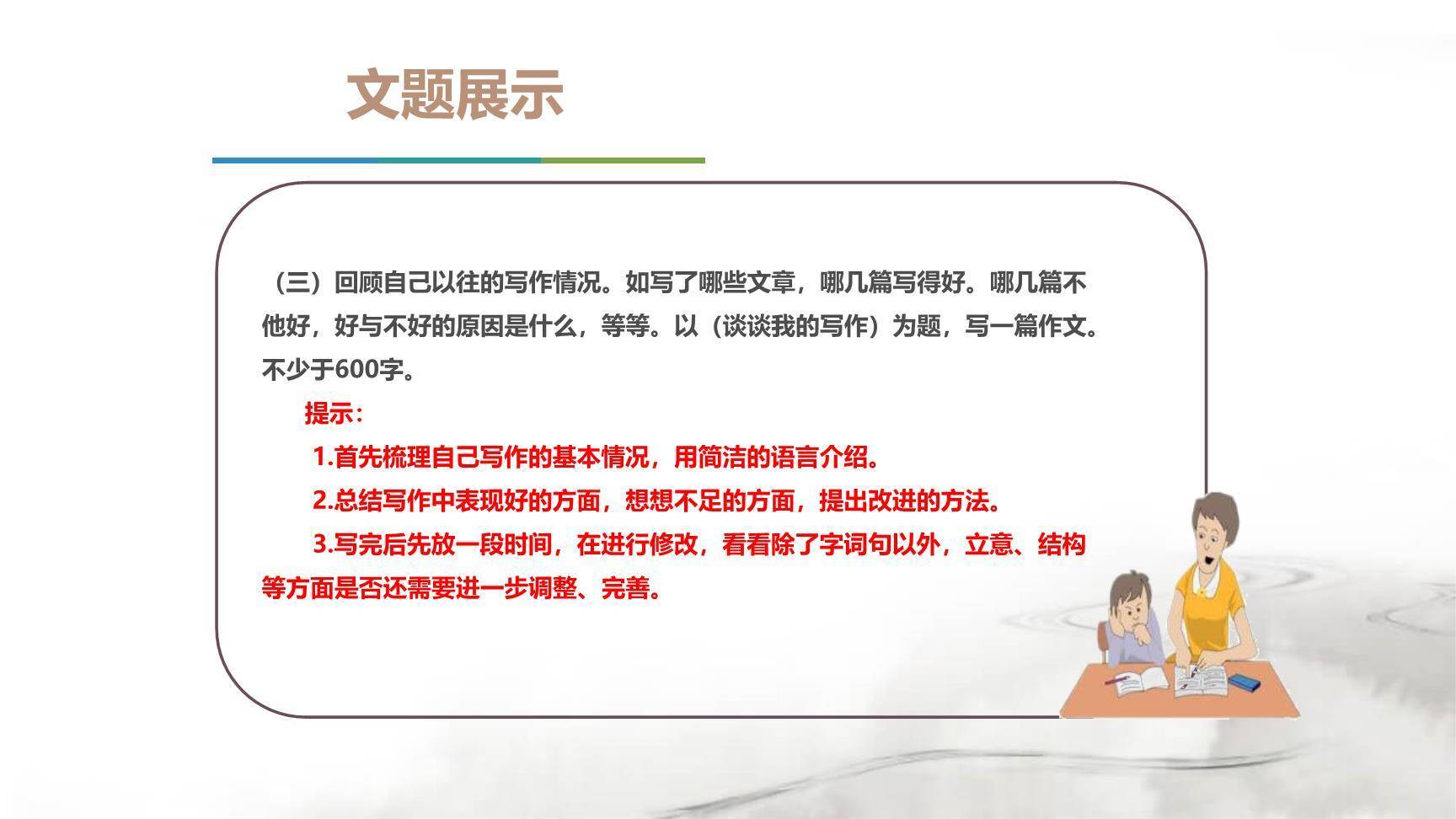 文题展示

（三）回顾自己以往的写作情况。如写了哪些文章，哪几篇写得好。哪几篇不他好，好与不好的原因是什么，等等。以（谈谈我的写作）为题，写一篇作文。不少于600字。

提示：

1.首先梳理自己写作的基本情况，用简洁的语言介绍。

2.总结写作中表现好的方面，想想不足的方面，提出改进的方法。

3.写完后先放一段时间，在进行修改，看看除了字词句以外，立意、结构等方面是否还需要进一步调整、完善。